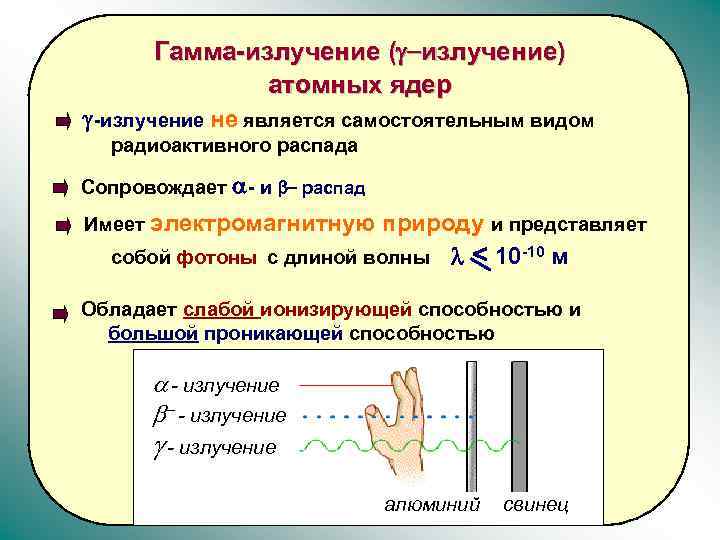 Гамма-излучение ($\gamma$–излучение) атомных ядер

$\gamma$-излучение не является самостоятельным видом радиоактивного распада

Сопровождает $\alpha$- и $\beta$– распад

Имеет электромагнитную природу и представляет собой фотоны с длиной волны $\lambda \leq 10^{-10}$ м

Обладает слабой ионизирующей способностью и большой проникающей способностью

$\alpha$ - излучение

$\beta^{-}$ - излучение

$\gamma$ - излучение

алюминий

свинец